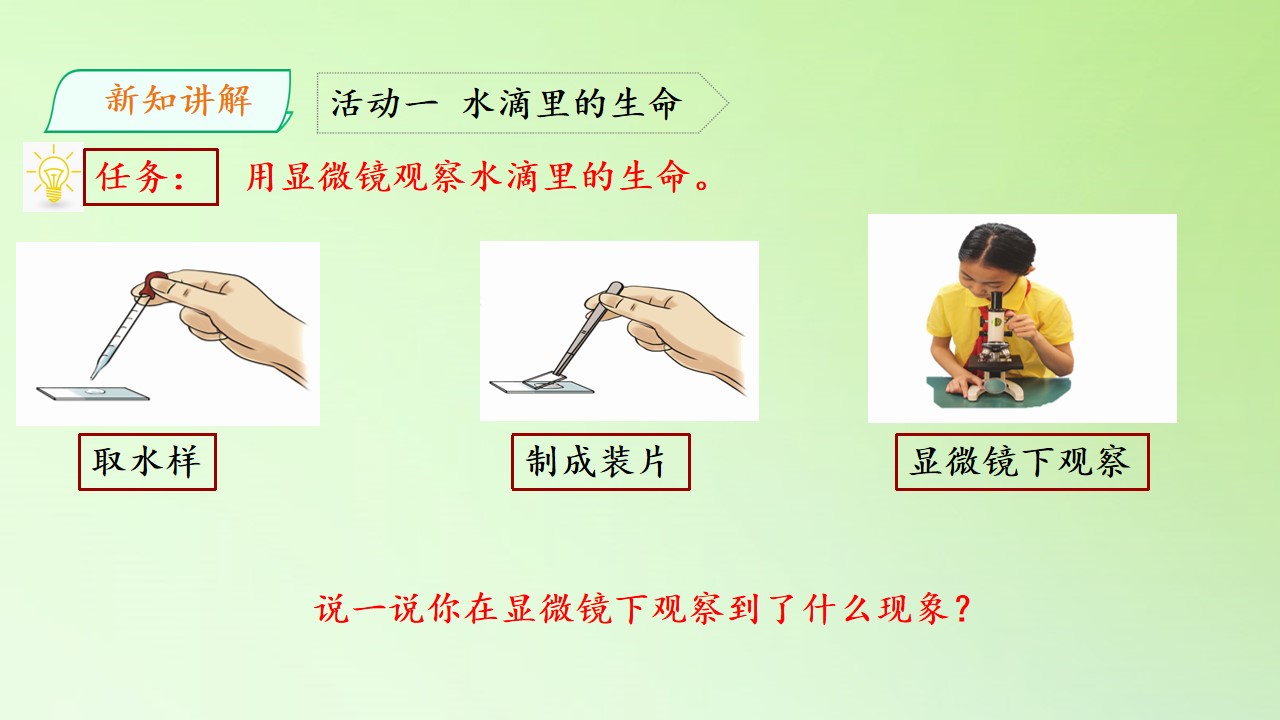 新知讲解

活动一 水滴里的生命

任务： 用显微镜观察水滴里的生命。

取水样

制成装片

显微镜下观察

说一说你在显微镜下观察到了什么现象？